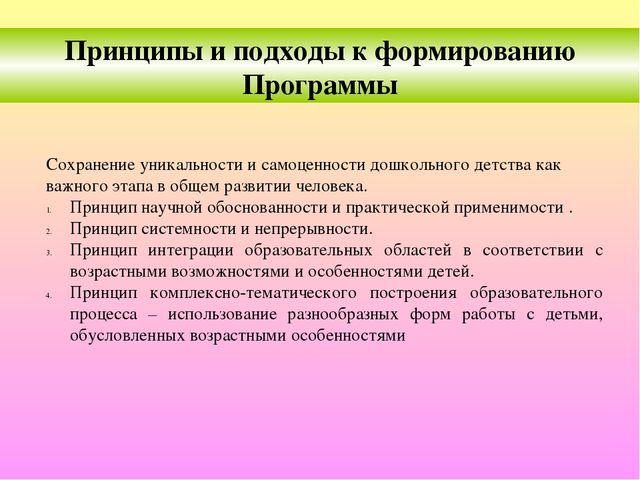 Принципы и подходы к формированию Программы

Сохранение уникальности и самоценности дошкольного детства как важного этапа в общем развитии человека.

1. Принцип научной обоснованности и практической применимости .
2. Принцип системности и непрерывности.
3. Принцип интеграции образовательных областей в соответствии с возрастными возможностями и особенностями детей.
4. Принцип комплексно-тематического построения образовательного процесса – использование разнообразных форм работы с детьми, обусловленных возрастными особенностями